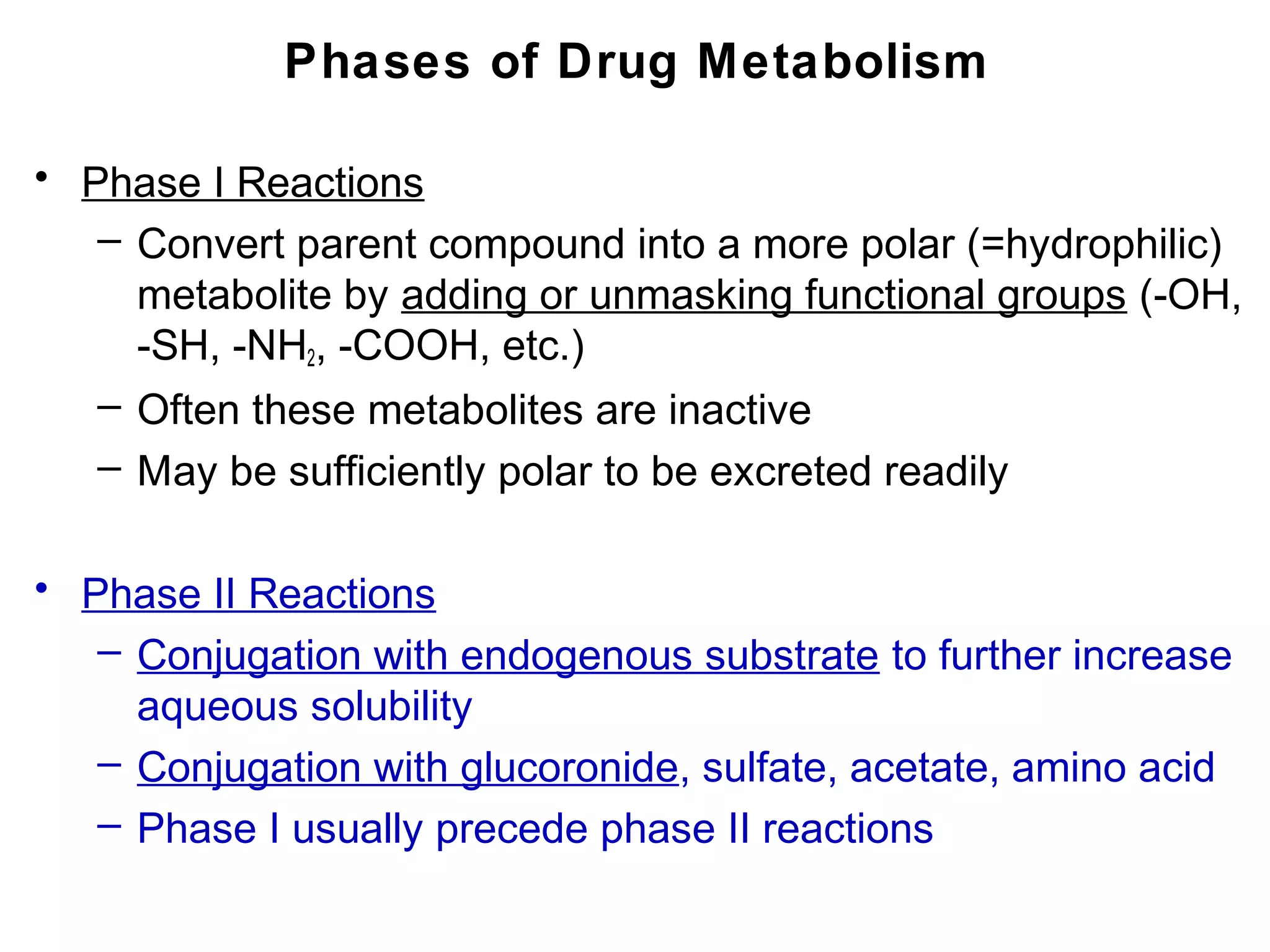 Phases of Drug Metabolism

• Phase I Reactions
– Convert parent compound into a more polar (=hydrophilic) metabolite by adding or unmasking functional groups (-OH, -SH, $-NH_2$, -COOH, etc.)
– Often these metabolites are inactive
– May be sufficiently polar to be excreted readily

• Phase II Reactions
– Conjugation with endogenous substrate to further increase aqueous solubility
– Conjugation with glucoronide, sulfate, acetate, amino acid
– Phase I usually precede phase II reactions